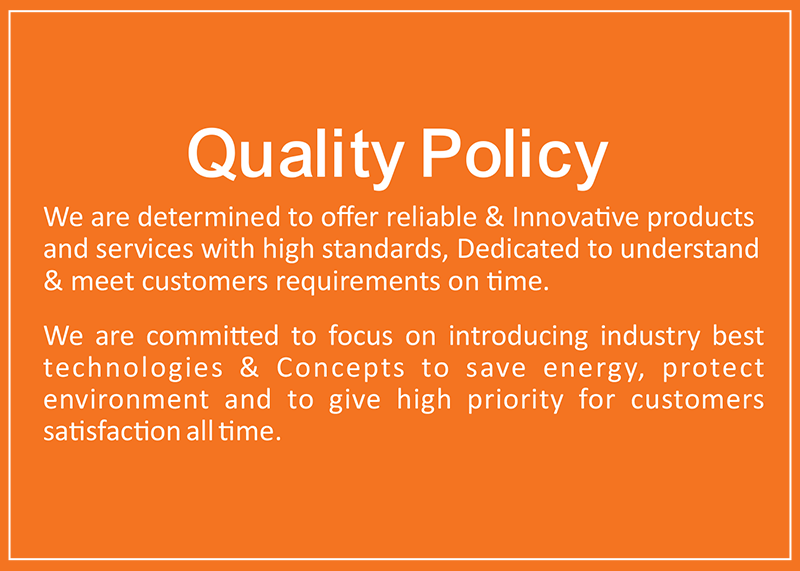 Quality Policy

We are determined to offer reliable & Innovative products and services with high standards, Dedicated to understand & meet customers requirements on time.

We are committed to focus on introducing industry best technologies & Concepts to save energy, protect environment and to give high priority for customers satisfaction all time.